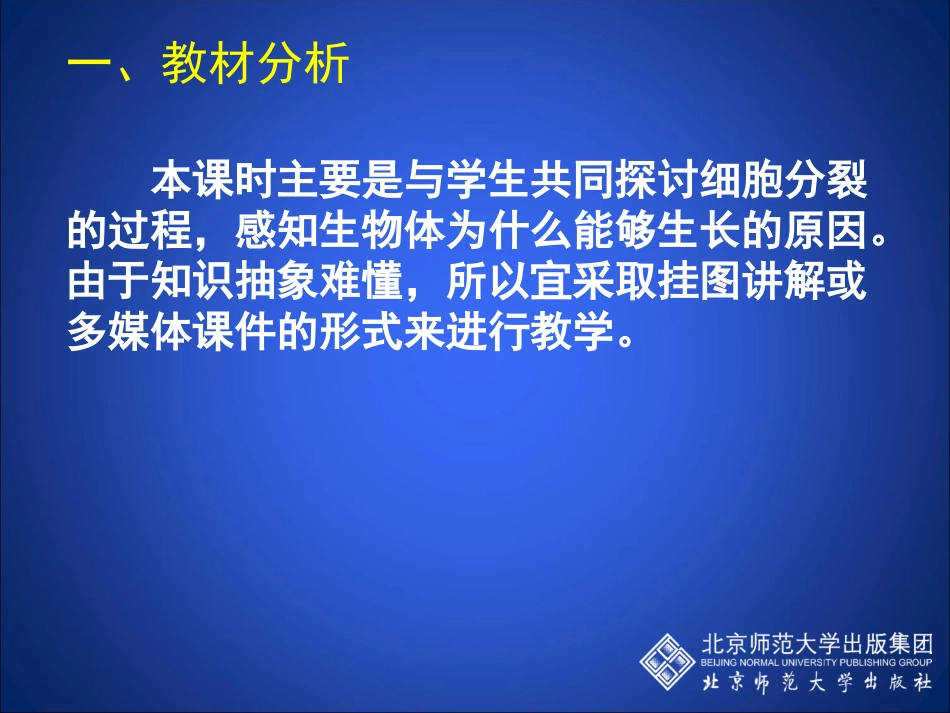 一、教材分析

本课时主要是与学生共同探讨细胞分裂的过程，感知生物体为什么能够生长的原因。由于知识抽象难懂，所以宜采取挂图讲解或多媒体课件的形式来进行教学。

北京师范大学出版集团
BEIJING NORMAL UNIVERSITY PUBLISHING GROUP
北京师范大学出版社